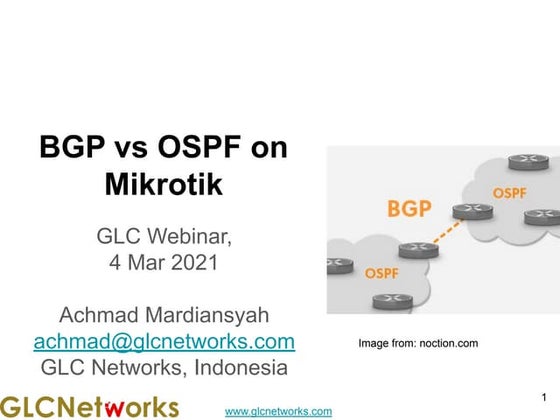 BGP vs OSPF on Mikrotik

GLC Webinar, 4 Mar 2021

Achmad Mardiansyah
achmad@glcnetworks.com
GLC Networks, Indonesia

BGP
OSPF
OSPF

Image from: noction.com

GLCNetworks

www.glcnetworks.com

1